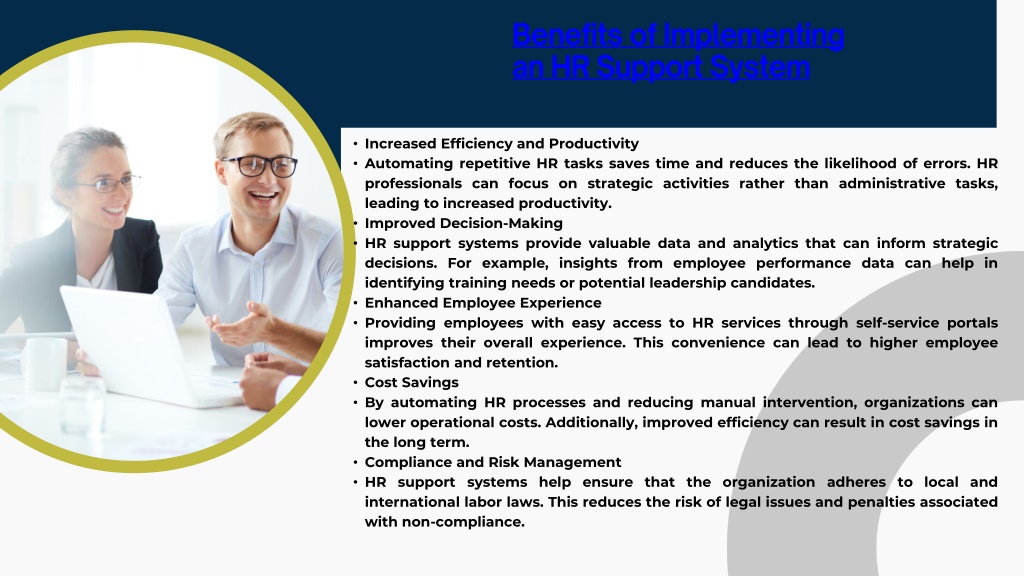 Benefits of Implementing an HR Support System

• Increased Efficiency and Productivity
• Automating repetitive HR tasks saves time and reduces the likelihood of errors. HR professionals can focus on strategic activities rather than administrative tasks, leading to increased productivity.
• Improved Decision-Making
• HR support systems provide valuable data and analytics that can inform strategic decisions. For example, insights from employee performance data can help in identifying training needs or potential leadership candidates.
• Enhanced Employee Experience
• Providing employees with easy access to HR services through self-service portals improves their overall experience. This convenience can lead to higher employee satisfaction and retention.
• Cost Savings
• By automating HR processes and reducing manual intervention, organizations can lower operational costs. Additionally, improved efficiency can result in cost savings in the long term.
• Compliance and Risk Management
• HR support systems help ensure that the organization adheres to local and international labor laws. This reduces the risk of legal issues and penalties associated with non-compliance.